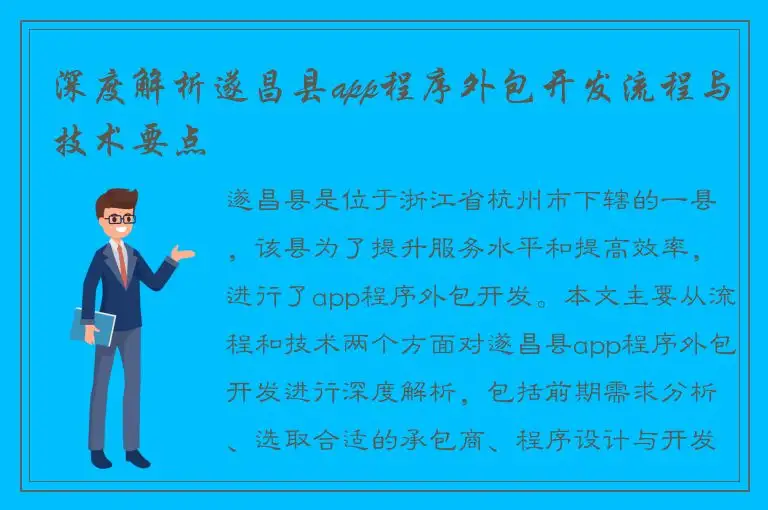 深度解析遂昌县app程序外包开发流程与技术要点

遂昌县是位于浙江省杭州市下辖的一县，该县为了提升服务水平和提高效率，进行了app程序外包开发。本文主要从流程和技术两个方面对遂昌县app程序外包开发进行深度解析，包括前期需求分析、选取合适的承包商、程序设计与开发